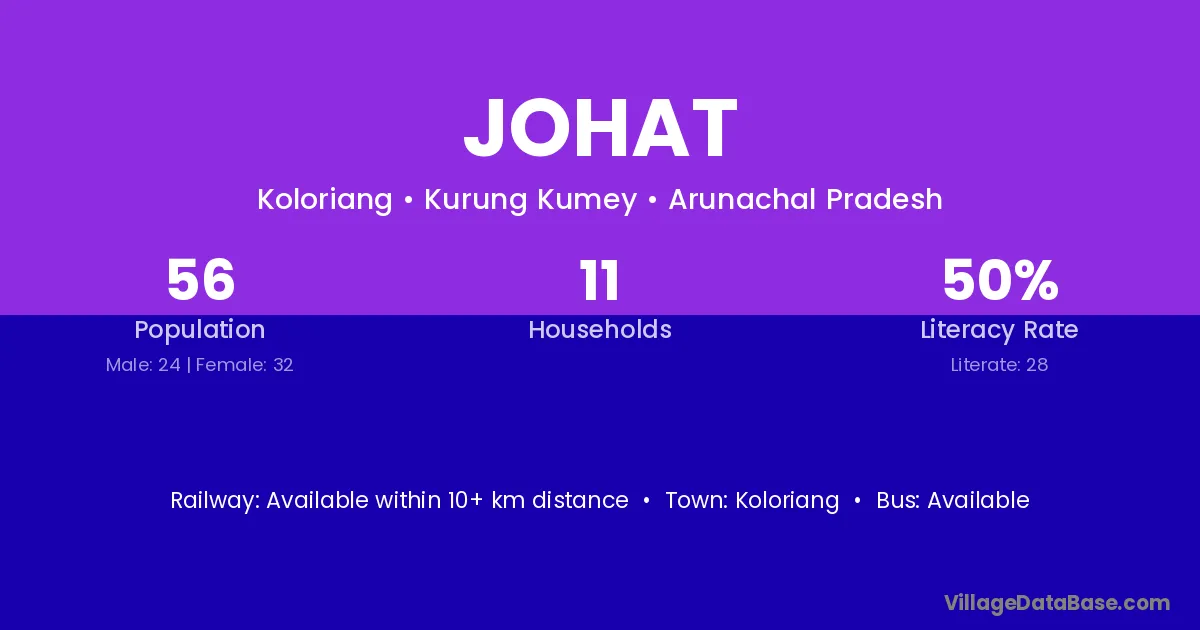 JOHAT

Koloriang • Kurung Kumey • Arunachal Pradesh

56
Population
Male: 24 | Female: 32

11
Households

50%
Literacy Rate
Literate: 28

Railway: Available within 10+ km distance • Town: Koloriang • Bus: Available

VillageDataBase.com